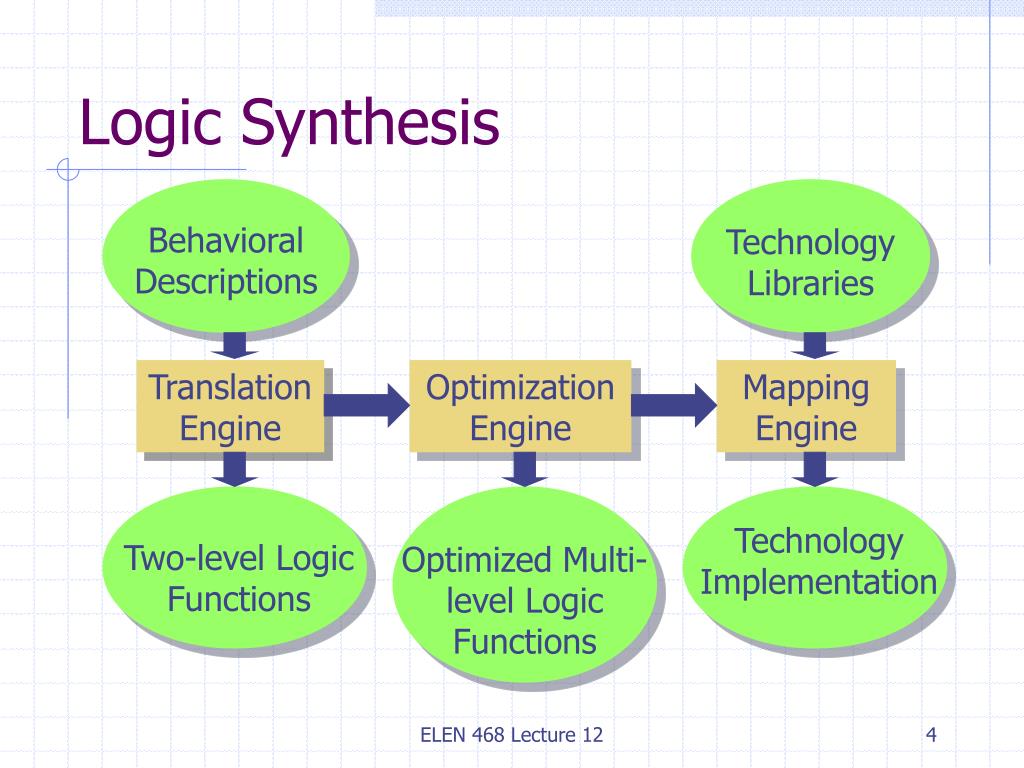 Logic Synthesis

Behavioral Descriptions

Technology Libraries

Translation Engine

Optimization Engine

Mapping Engine

Two-level Logic Functions

Optimized Multi-level Logic Functions

Technology Implementation

ELEN 468 Lecture 12

4